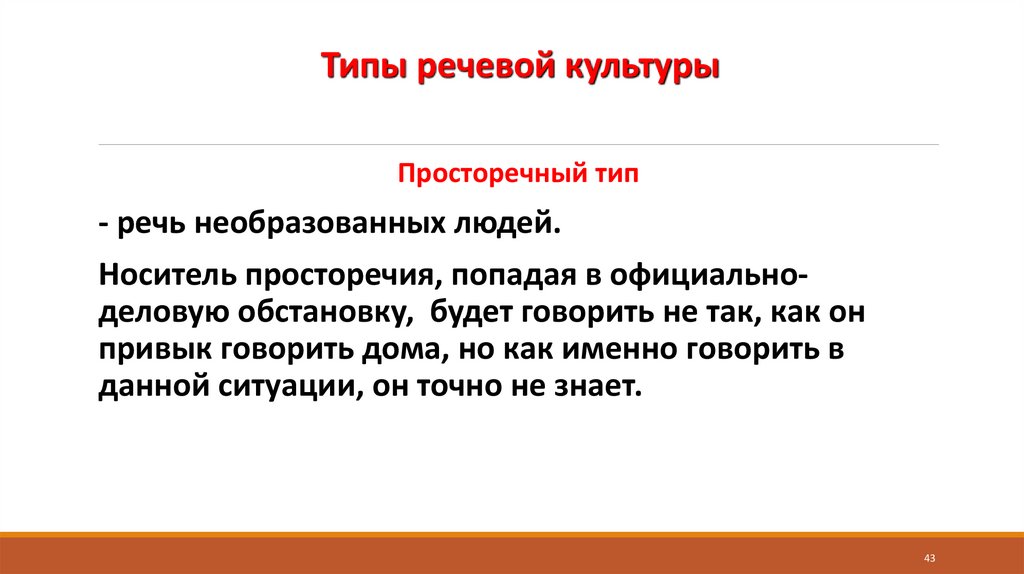 Типы речевой культуры

Просторечный тип

- речь необразованных людей.

Носитель просторечия, попадая в официально-деловую обстановку, будет говорить не так, как он привык говорить дома, но как именно говорить в данной ситуации, он точно не знает.

43